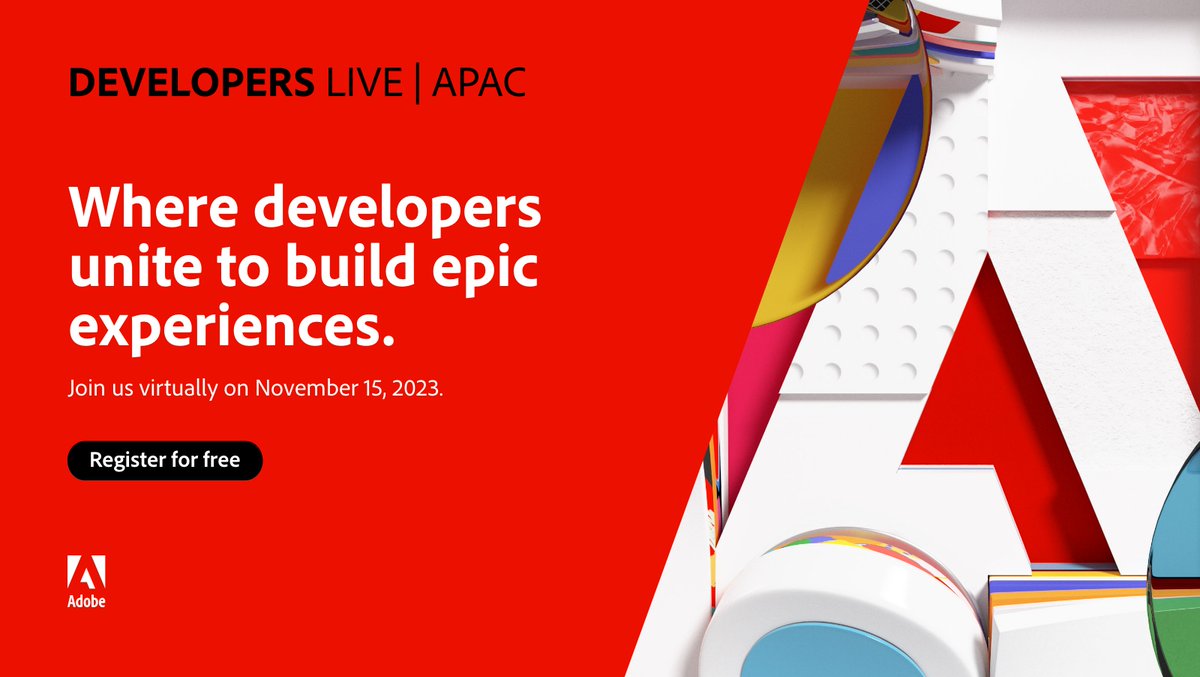 DEVELOPERS LIVE | APAC

Where developers unite to build epic experiences.

Join us virtually on November 15, 2023.

Register for free

Adobe